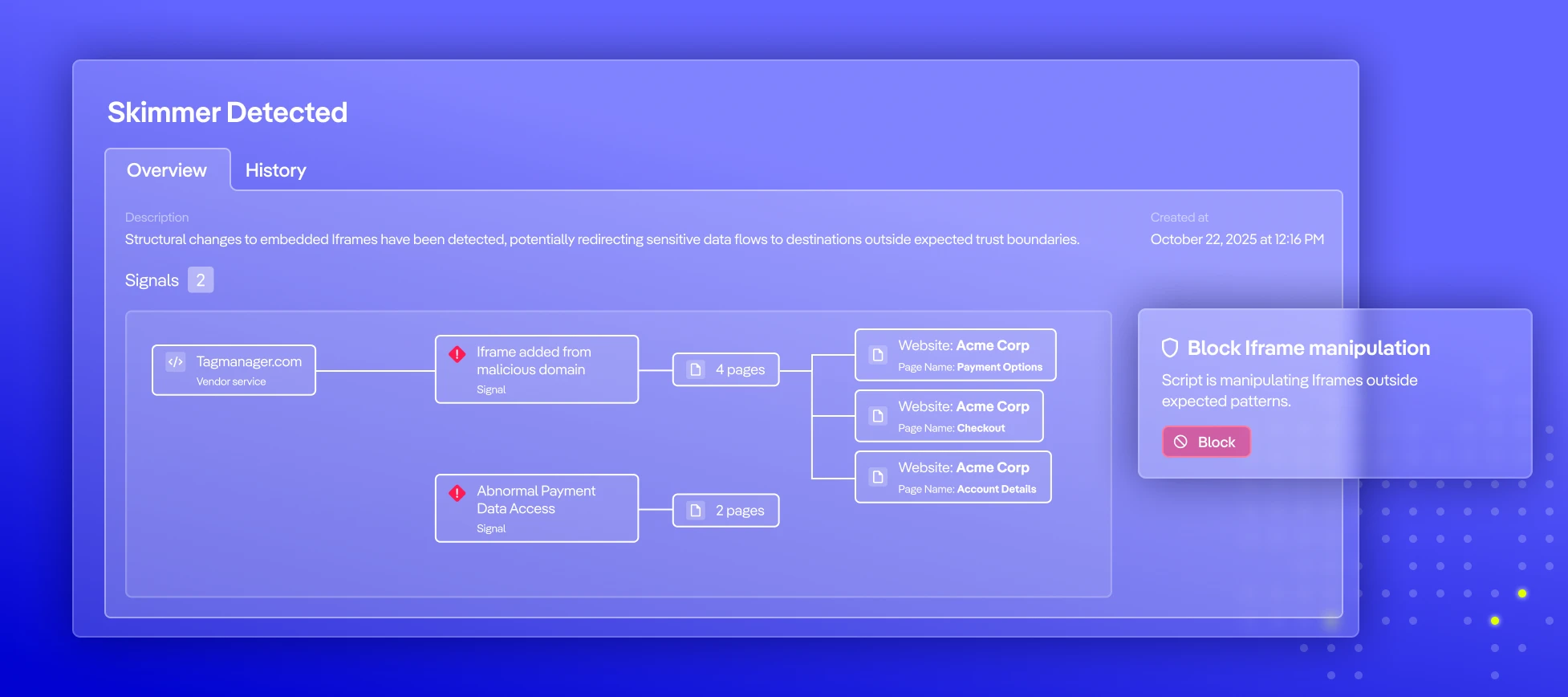 Skimmer Detected

Overview History

Description
Structural changes to embedded Iframes have been detected, potentially redirecting sensitive data flows to destinations outside expected trust boundaries.

Created at
October 22, 2025 at 12:16 PM

Signals 2

Tagmanager.com
Vendor service

Iframe added from malicious domain
Signal

4 pages

Website: Acme Corp
Page Name: Payment Options

Website: Acme Corp
Page Name: Checkout

Website: Acme Corp
Page Name: Account Details

Abnormal Payment Data Access
Signal

2 pages

Block Iframe manipulation
Script is manipulating Iframes outside expected patterns.

Block